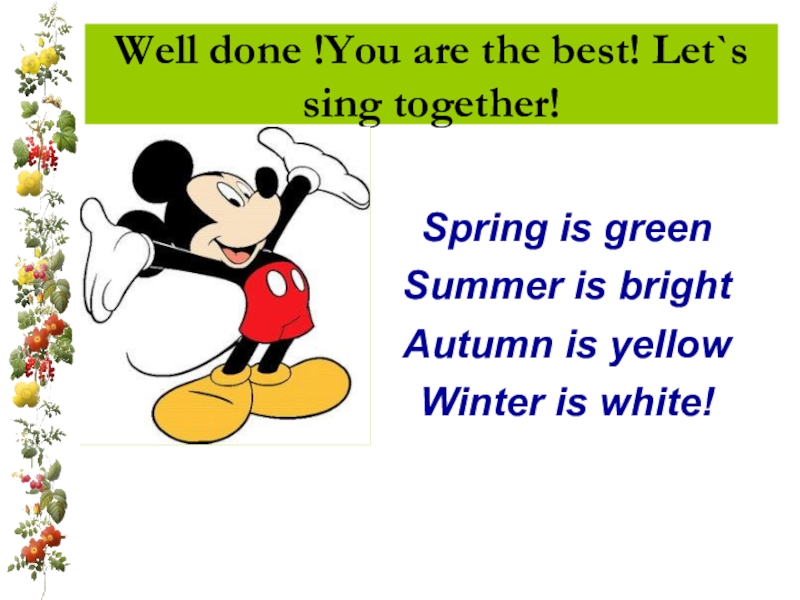 Well done !You are the best! Let`s sing together!

Spring is green
Summer is bright
Autumn is yellow
Winter is white!